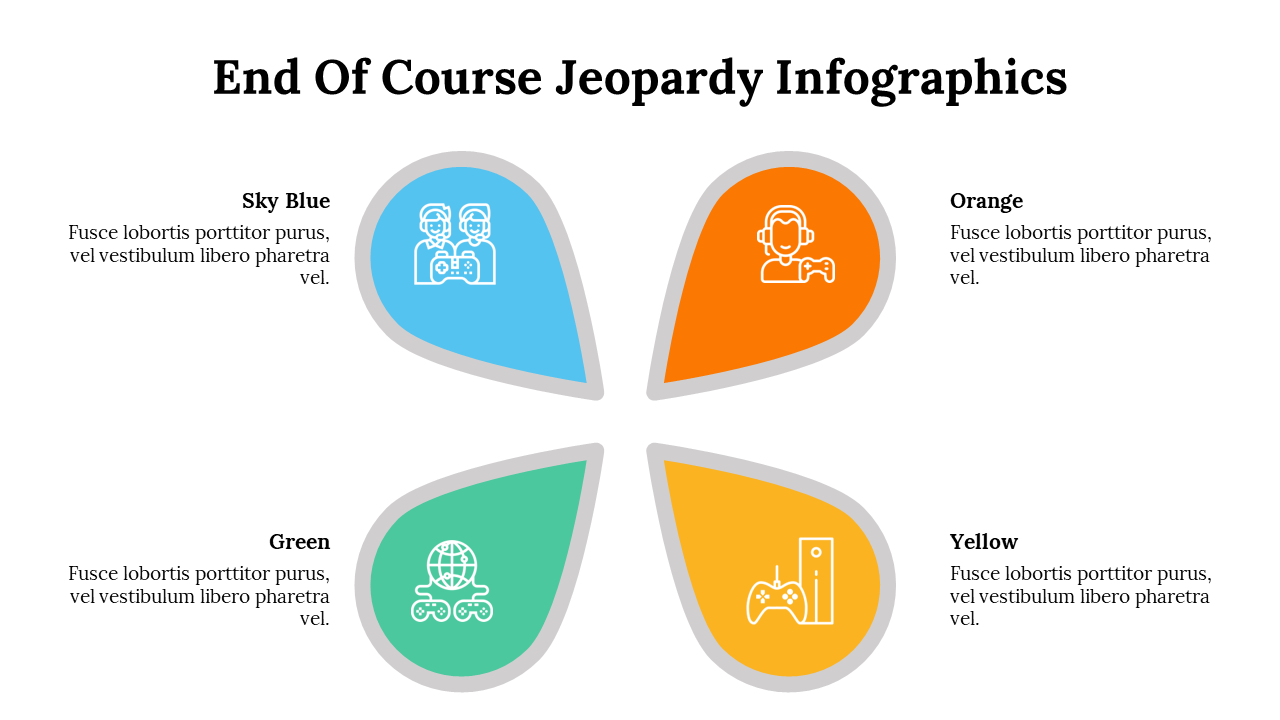 End Of Course Jeopardy Infographics

Sky Blue

Fusce lobortis porttitor purus, vel vestibulum libero pharetra vel.

Orange

Fusce lobortis porttitor purus, vel vestibulum libero pharetra vel.

Green

Fusce lobortis porttitor purus, vel vestibulum libero pharetra vel.

Yellow

Fusce lobortis porttitor purus, vel vestibulum libero pharetra vel.